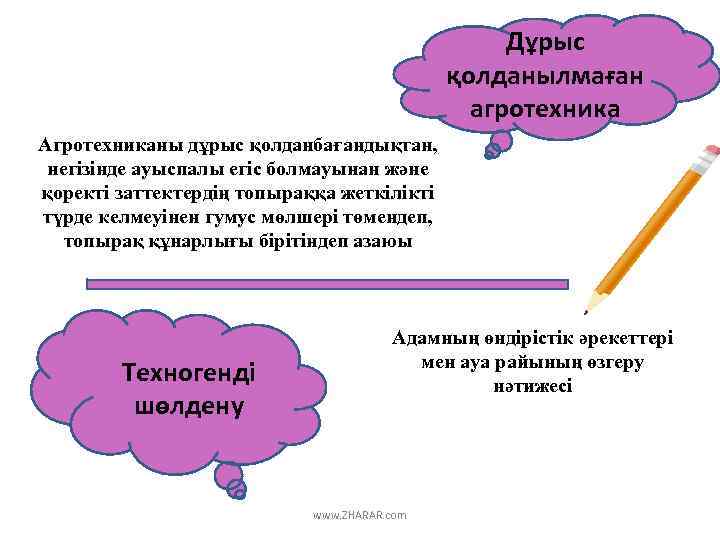 Дұрыс қолданылмаған агротехника

Агротехниканы дұрыс қолданбағандықтан, негізінде ауыспалы егіс болмауынан және қоректі заттектердің топыраққа жеткілікті түрде келмеуінен гумус мөлшері төмендеп, топырақ құнарлығы бірітіндеп азаюы

Техногенді шөлдену

Адамның өндірістік әрекеттері мен ауа райының өзгеру нәтижесі

www.ZHARAR.com